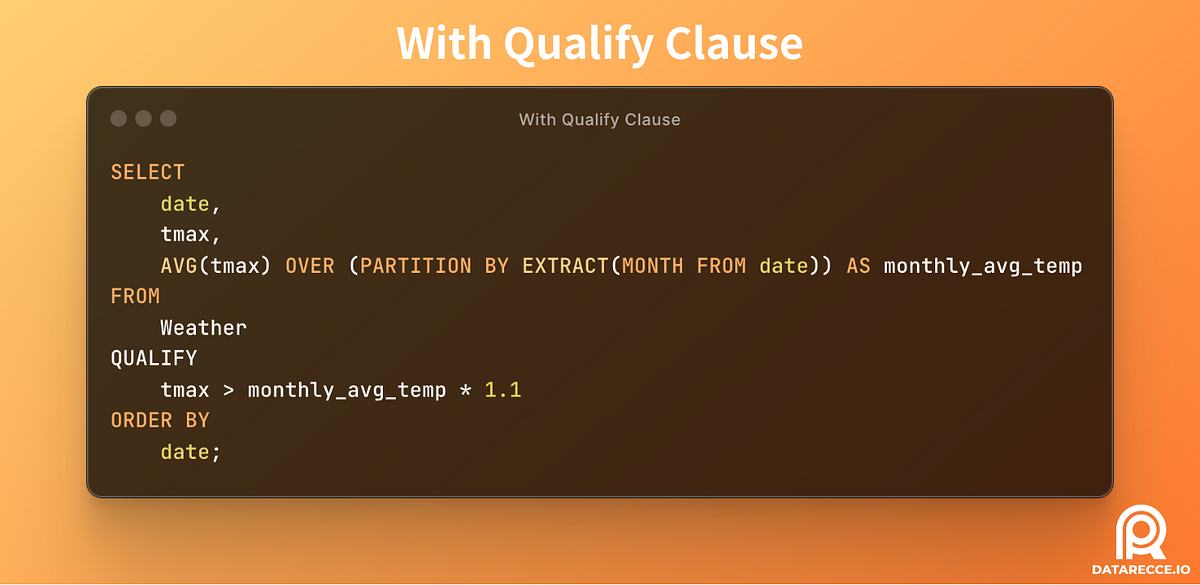 With Qualify Clause

With Qualify Clause

SELECT
    date,
    tmax,
    AVG(tmax) OVER (PARTITION BY EXTRACT(MONTH FROM date)) AS monthly_avg_temp
FROM
    Weather
QUALIFY
    tmax > monthly_avg_temp * 1.1
ORDER BY
    date;

DATARECCE.IO